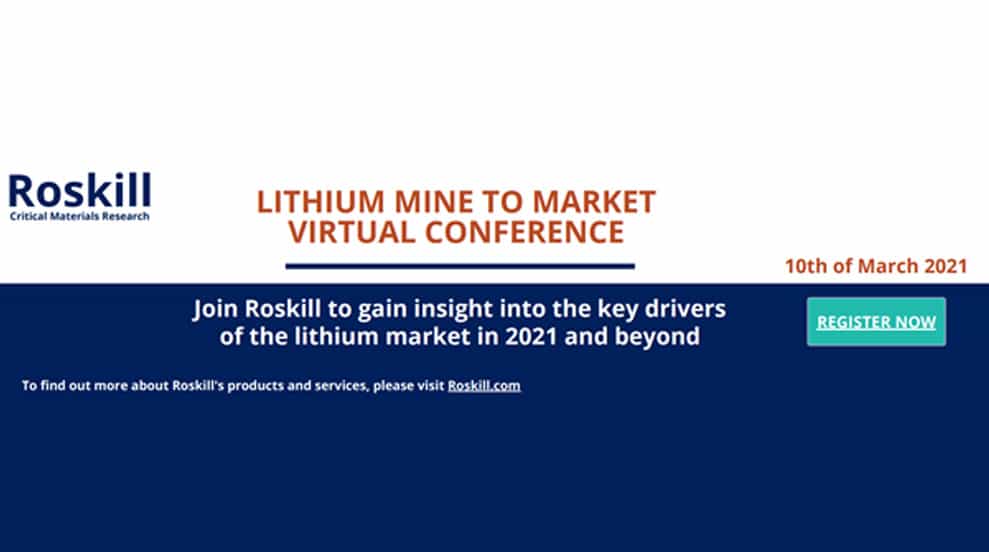 Roskill
Critical Materials Research

LITHIUM MINE TO MARKET VIRTUAL CONFERENCE

10th of March 2021

Join Roskill to gain insight into the key drivers of the lithium market in 2021 and beyond

REGISTER NOW

To find out more about Roskill's products and services, please visit Roskill.com